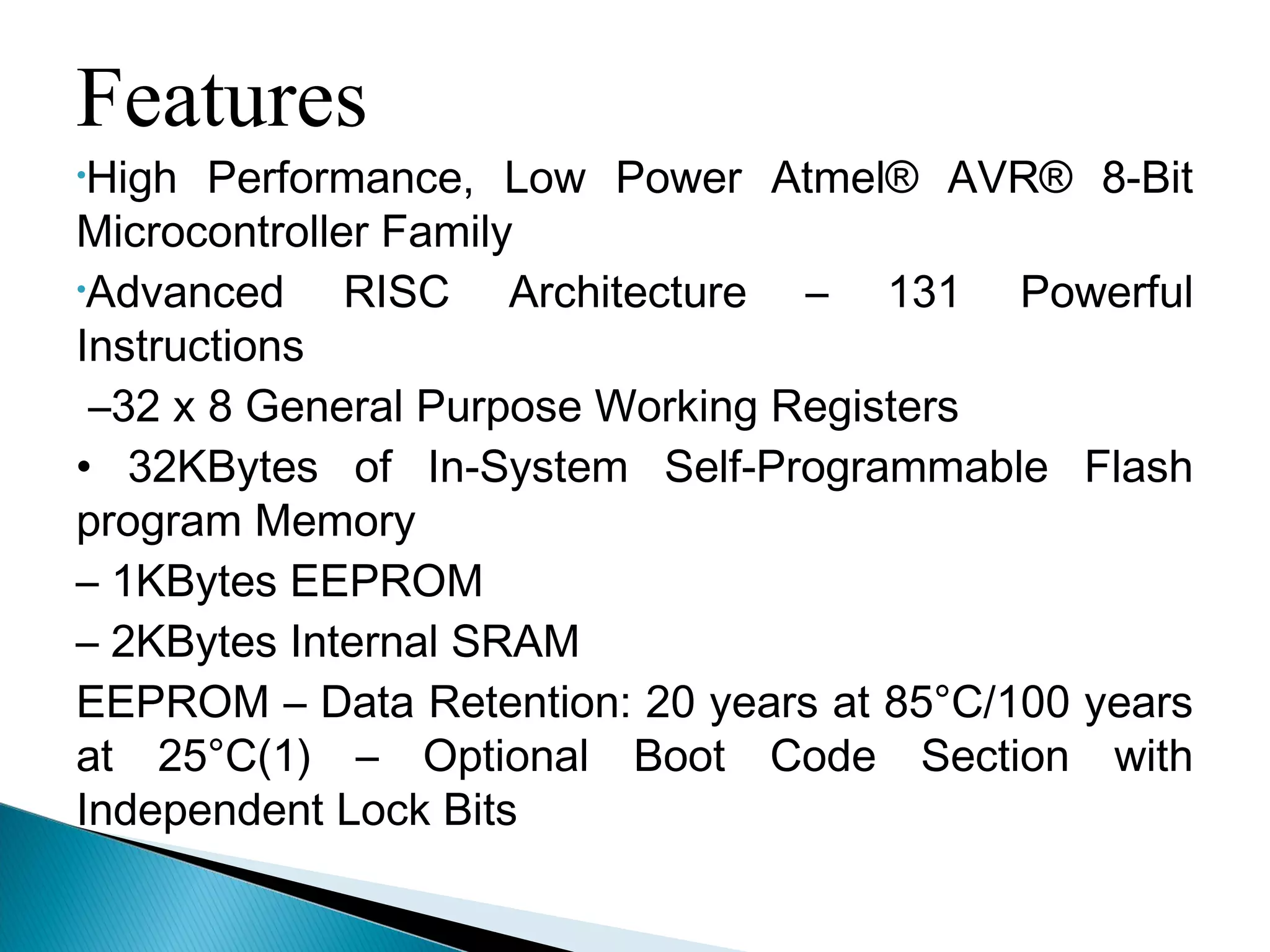 Features

•High Performance, Low Power Atmel® AVR® 8-Bit Microcontroller Family

•Advanced RISC Architecture – 131 Powerful Instructions

–32 x 8 General Purpose Working Registers

• 32KBytes of In-System Self-Programmable Flash program Memory

– 1KBytes EEPROM

– 2KBytes Internal SRAM

EEPROM – Data Retention: 20 years at 85°C/100 years at 25°C(1) – Optional Boot Code Section with Independent Lock Bits